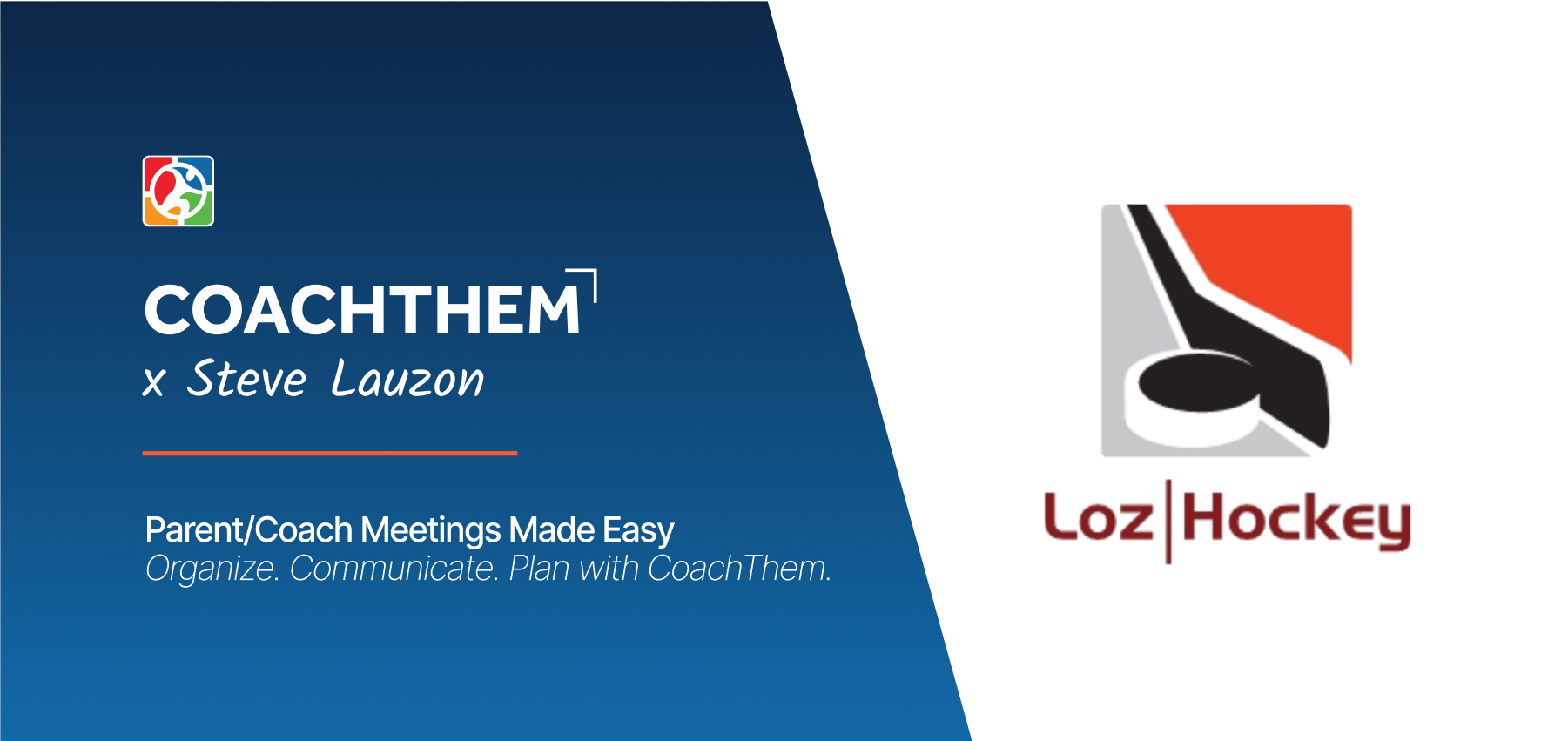 COACHTHEM
x Steve Lauzon

Parent/Coach Meetings Made Easy
Organize. Communicate. Plan with CoachThem.

Loz|Hockey